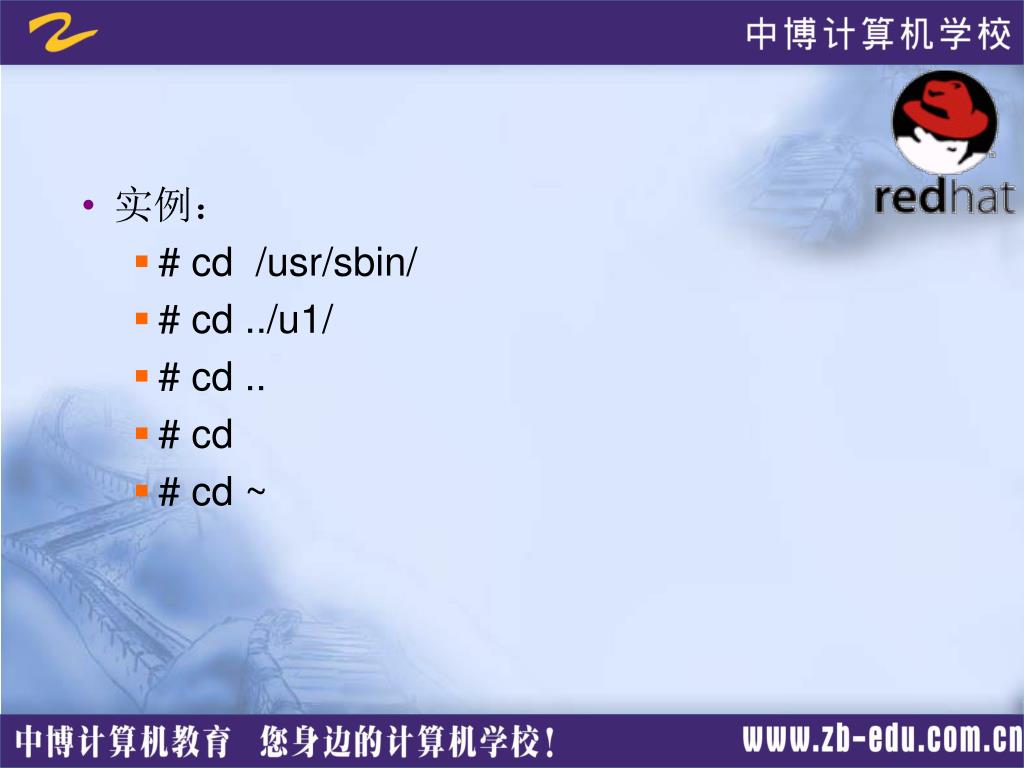 中博计算机学校

redhat

• 实例：
  ▪ # cd /usr/sbin/
  ▪ # cd ../u1/
  ▪ # cd ..
  ▪ # cd
  ▪ # cd ~

中博计算机教育 您身边的计算机学校！ www.zb-edu.com.cn